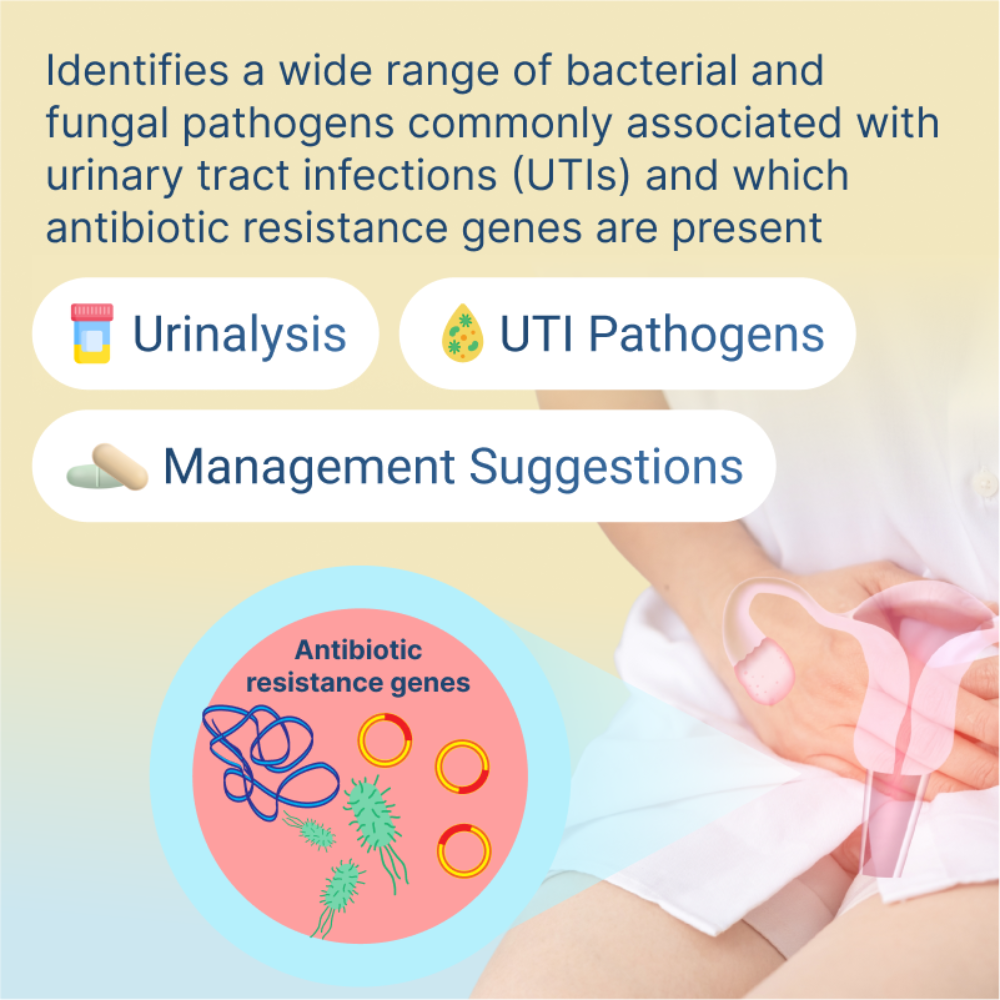 Identifies a wide range of bacterial and fungal pathogens commonly associated with urinary tract infections (UTIs) and which antibiotic resistance genes are present

Urinalysis

UTI Pathogens

Management Suggestions

Antibiotic resistance genes